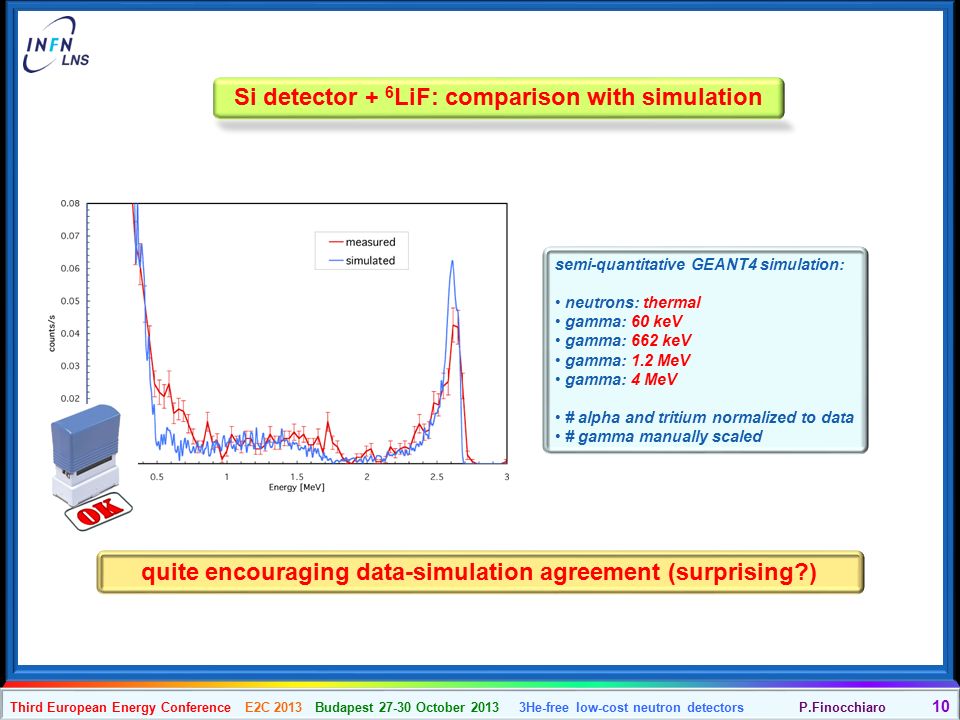 INFN LNS

Si detector + $^6$LiF: comparison with simulation

0.08
0.07
0.06
0.05
0.04
0.03
0.02
counts/s
measured
simulated
0.5
1
1.5
2
2.5
3
Energy [MeV]

OK

semi-quantitative GEANT4 simulation:

• neutrons: thermal
• gamma: 60 keV
• gamma: 662 keV
• gamma: 1.2 MeV
• gamma: 4 MeV

• # alpha and tritium normalized to data
• # gamma manually scaled

quite encouraging data-simulation agreement (surprising?)

Third European Energy Conference E2C 2013 Budapest 27-30 October 2013 3He-free low-cost neutron detectors P.Finocchiaro 10